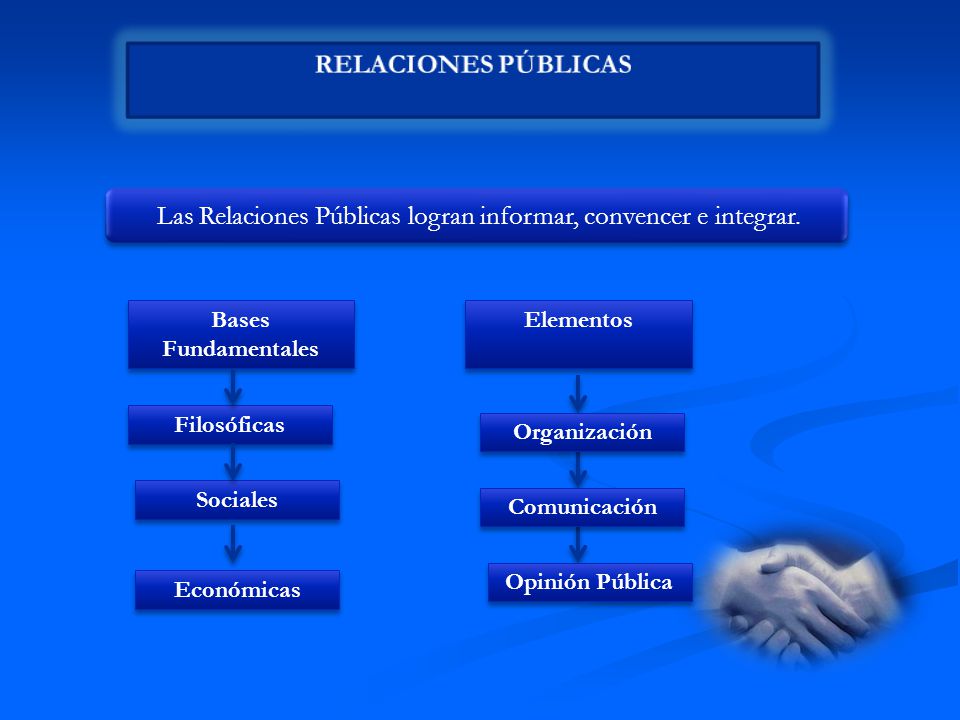 RELACIONES PÚBLICAS

Las Relaciones Públicas logran informar, convencer e integrar.

Bases Fundamentales

Filosóficas

Sociales

Económicas

Elementos

Organización

Comunicación

Opinión Pública